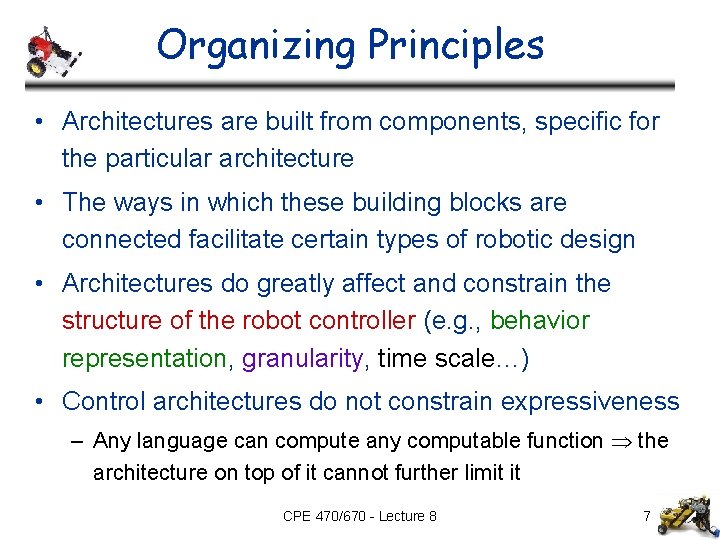 Organizing Principles

• Architectures are built from components, specific for the particular architecture

• The ways in which these building blocks are connected facilitate certain types of robotic design

• Architectures do greatly affect and constrain the structure of the robot controller (e.g., behavior representation, granularity, time scale…)

• Control architectures do not constrain expressiveness
  – Any language can compute any computable function $\Rightarrow$ the architecture on top of it cannot further limit it

CPE 470/670 - Lecture 8

7